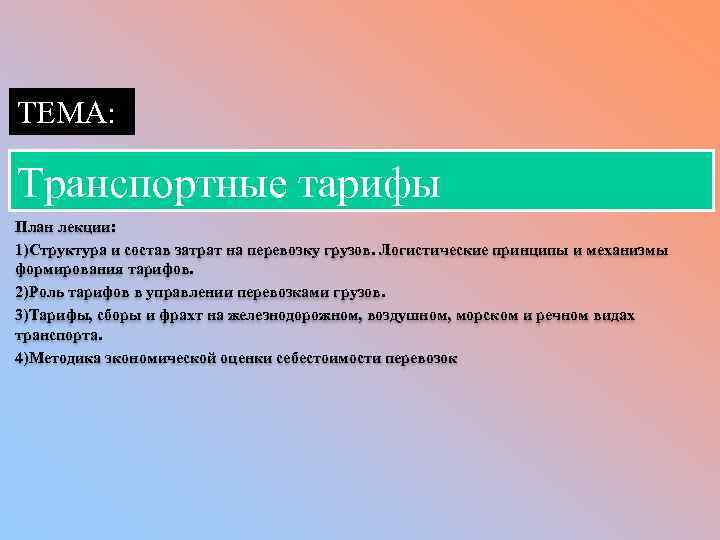 ТЕМА:

Транспортные тарифы

План лекции:

1)Структура и состав затрат на перевозку грузов. Логистические принципы и механизмы формирования тарифов.

2)Роль тарифов в управлении перевозками грузов.

3)Тарифы, сборы и фрахт на железнодорожном, воздушном, морском и речном видах транспорта.

4)Методика экономической оценки себестоимости перевозок